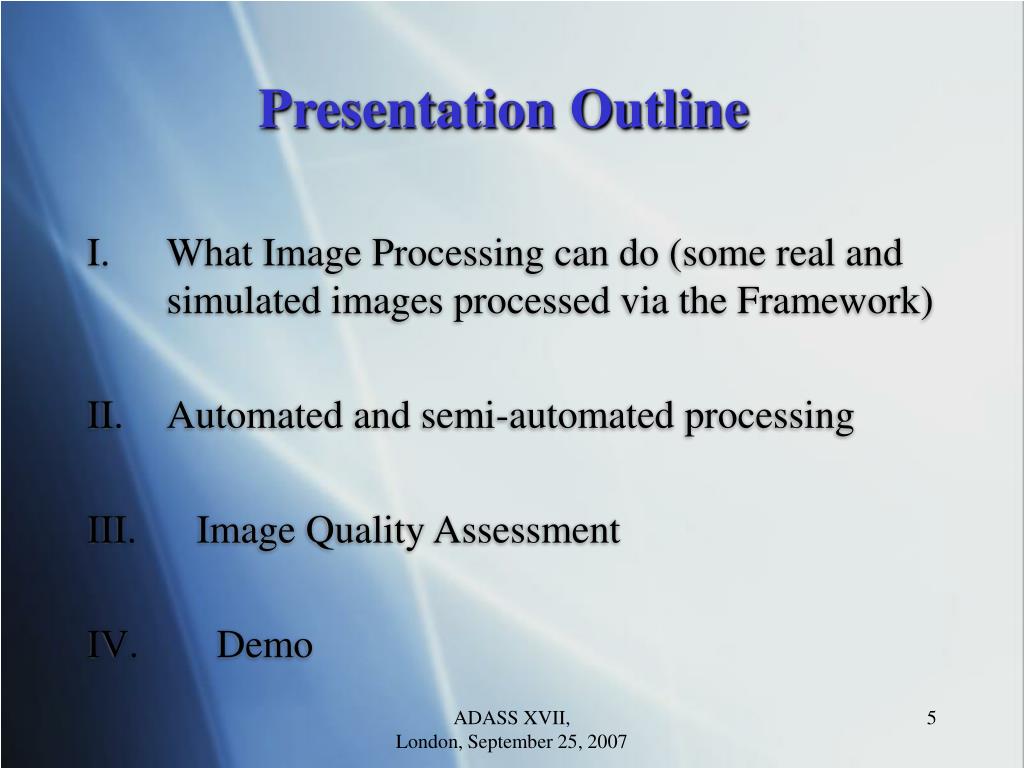 Presentation Outline

I. What Image Processing can do (some real and simulated images processed via the Framework)

II. Automated and semi-automated processing

III. Image Quality Assessment

IV. Demo

ADASS XVII,
London, September 25, 2007

5